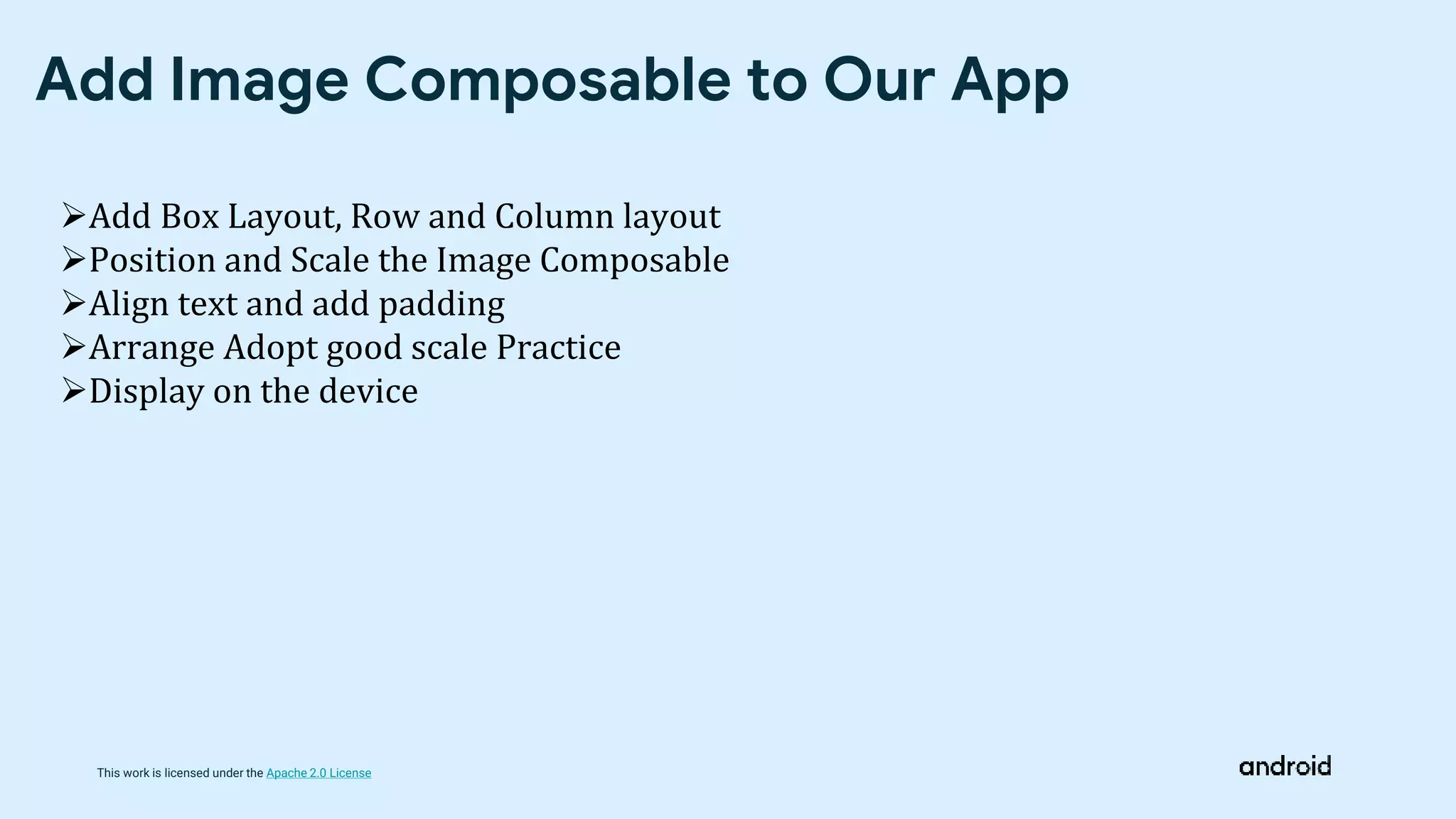 Add Image Composable to Our App

➢Add Box Layout, Row and Column layout
➢Position and Scale the Image Composable
➢Align text and add padding
➢Arrange Adopt good scale Practice
➢Display on the device

This work is licensed under the Apache 2.0 License

android